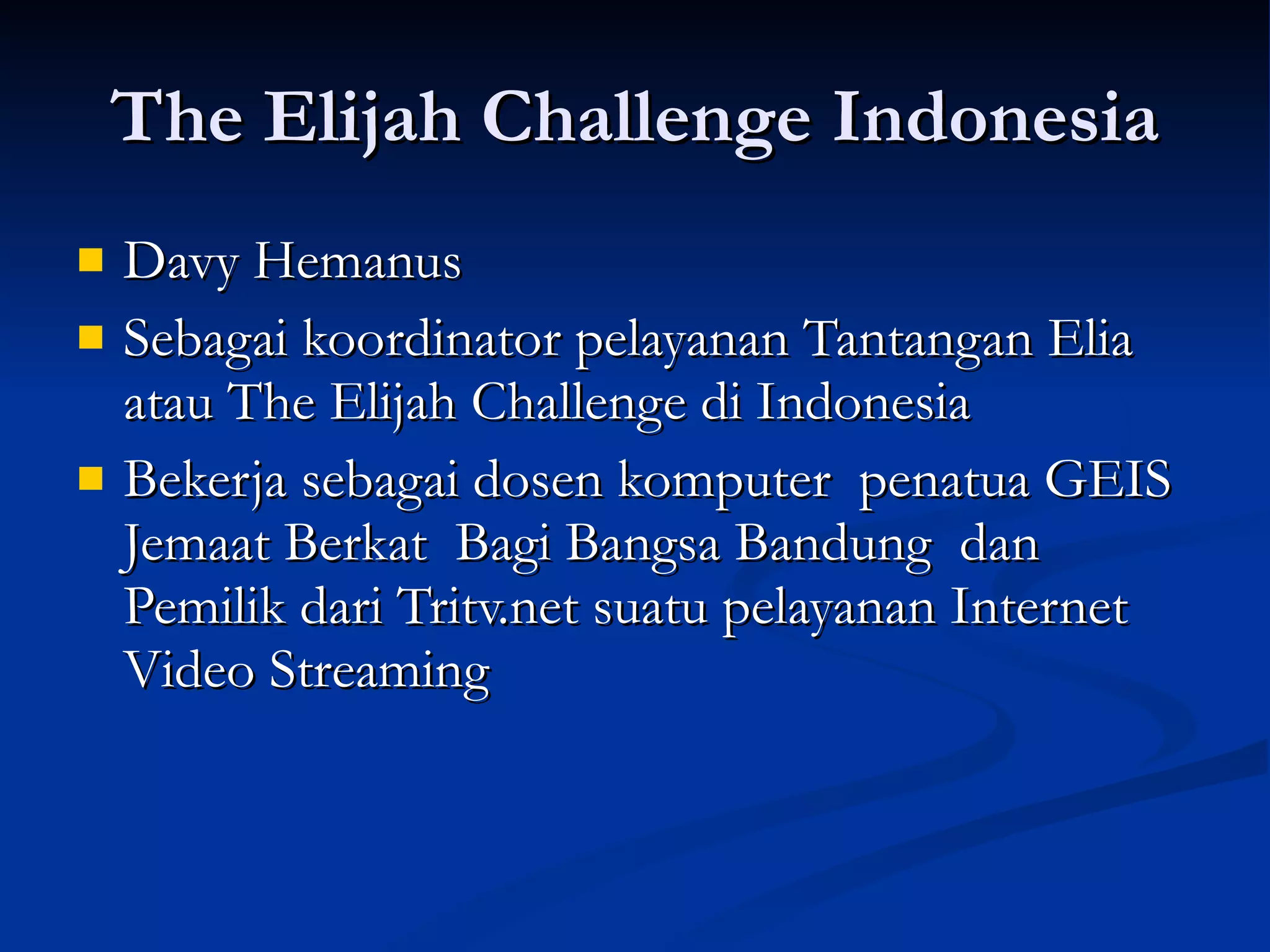 The Elijah Challenge Indonesia

- Davy Hemanus
- Sebagai koordinator pelayanan Tantangan Elia atau The Elijah Challenge di Indonesia
- Bekerja sebagai dosen komputer penatua GEIS Jemaat Berkat Bagi Bangsa Bandung dan Pemilik dari Tritv.net suatu pelayanan Internet Video Streaming